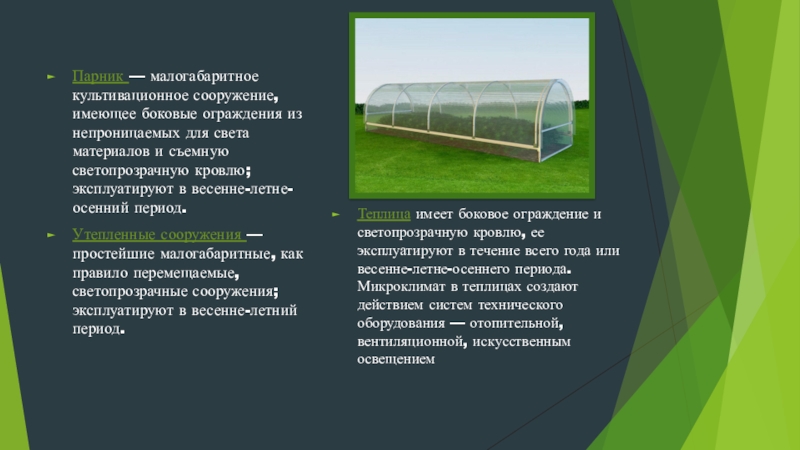 Парник — малогабаритное культивационное сооружение, имеющее боковые ограждения из непроницаемых для света материалов и съемную светопрозрачную кровлю; эксплуатируют в весенне-летне-осенний период.

Утепленные сооружения — простейшие малогабаритные, как правило перемещаемые, светопрозрачные сооружения; эксплуатируют в весенне-летний период.

Теплица имеет боковое ограждение и светопрозрачную кровлю, ее эксплуатируют в течение всего года или весенне-летне-осеннего периода. Микроклимат в теплицах создают действием систем технического оборудования — отопительной, вентиляционной, искусственным освещением